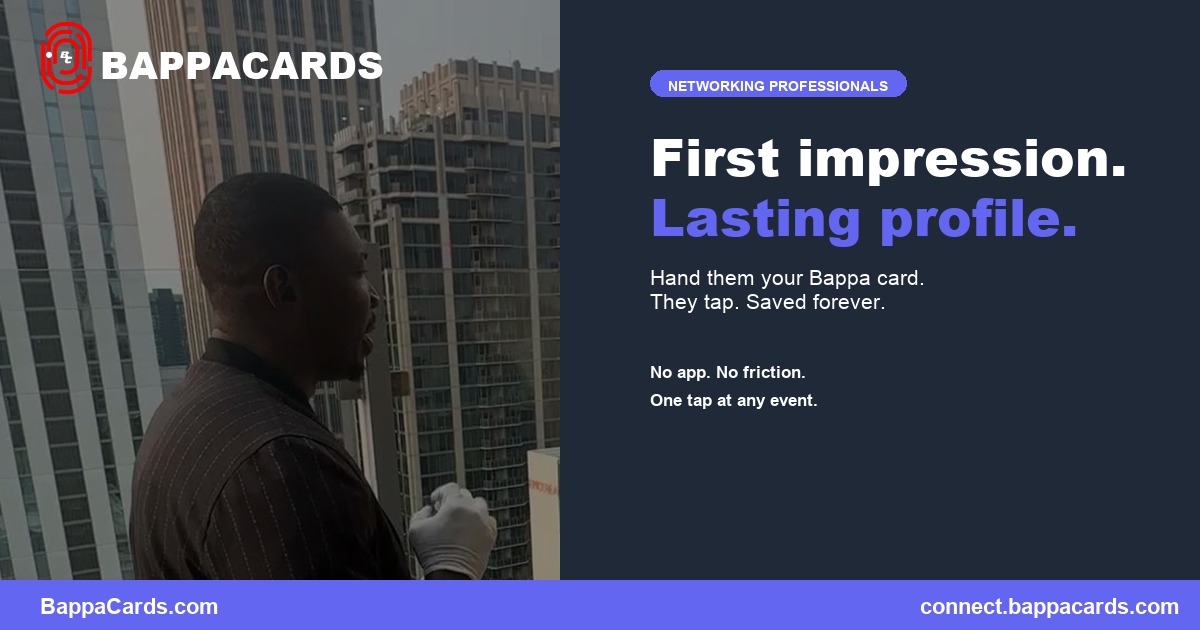 BAPPACARDS

NETWORKING PROFESSIONALS

First impression.
Lasting profile.

Hand them your Bappa card.
They tap. Saved forever.

No app. No friction.
One tap at any event.

BappaCards.com

connect.bappacards.com